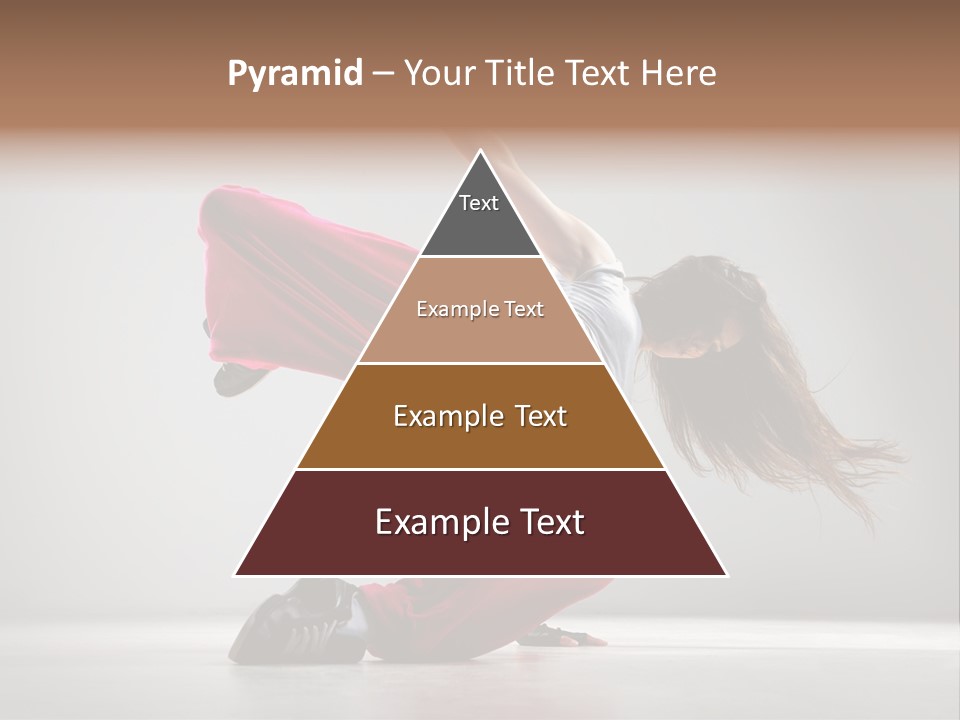 Pyramid – Your Title Text Here

Text

Example Text

Example Text

Example Text